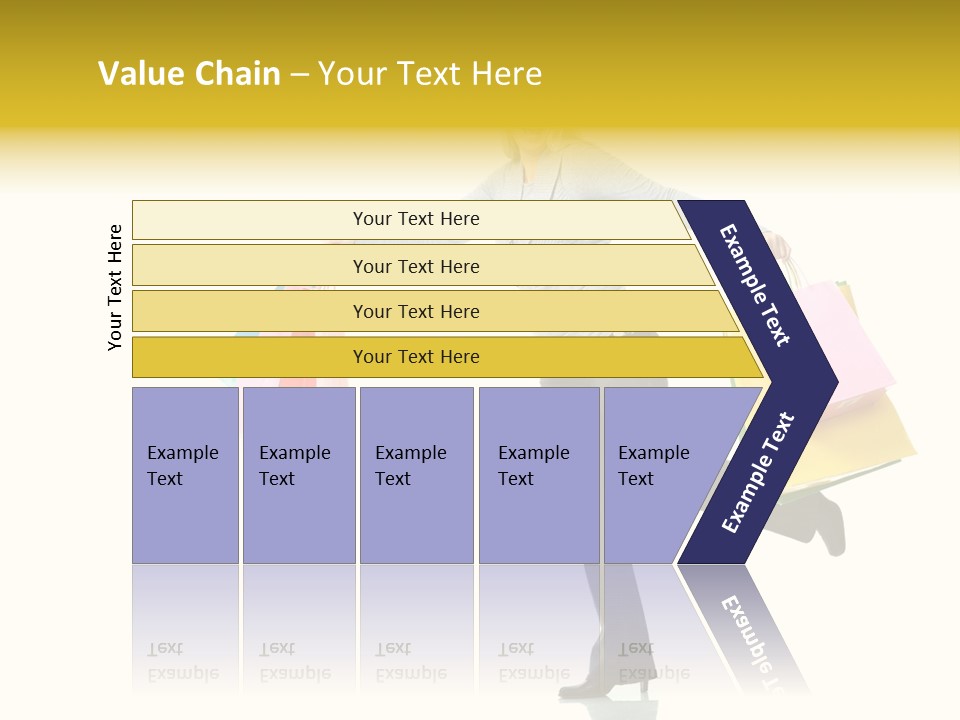 Value Chain – Your Text Here

Your Text Here

Your Text Here

Your Text Here

Your Text Here

Your Text Here

Example Text

Example Text

Example Text

Example Text

Example Text

Example Text

Example Text